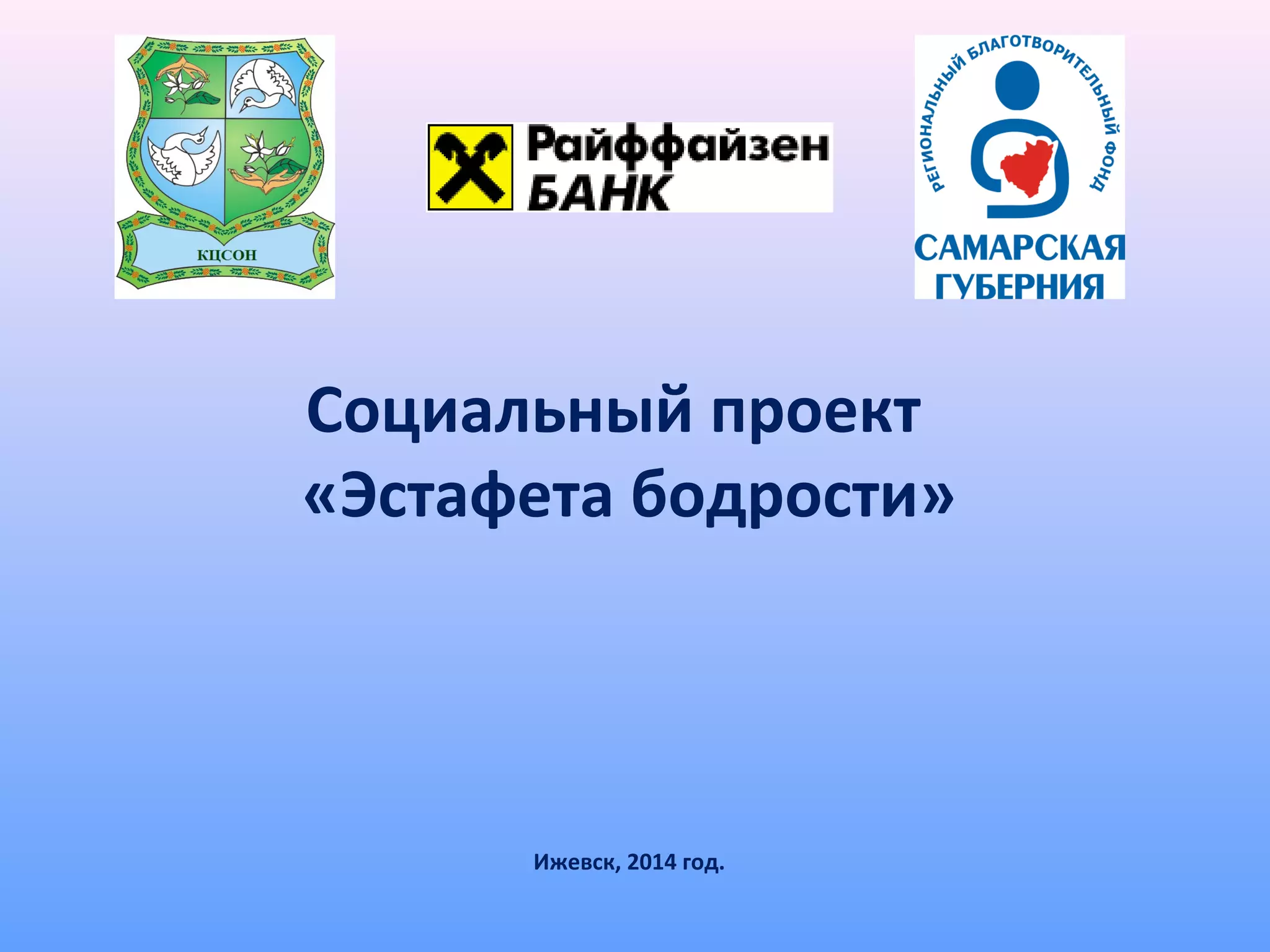 КЦСОН

Райффайзен БАНК

РЕГИОНАЛЬНЫЙ БЛАГОТВОРИТЕЛЬНЫЙ ФОНД
САМАРСКАЯ ГУБЕРНИЯ

Социальный проект «Эстафета бодрости»

Ижевск, 2014 год.